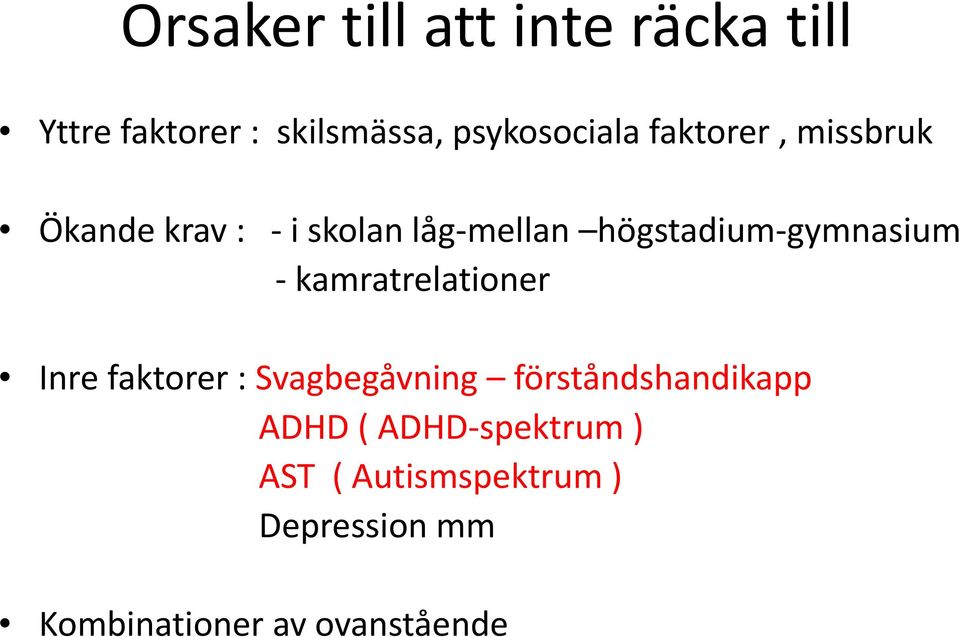 Orsaker till att inte räcka till

• Yttre faktorer : skilsmässa, psykosociala faktorer , missbruk

• Ökande krav : - i skolan låg-mellan –högstadium-gymnasium
- kamratrelationer

• Inre faktorer : Svagbegåvning – förståndshandikapp
ADHD ( ADHD-spektrum )
AST ( Autismspektrum )
Depression mm

• Kombinationer av ovanstående